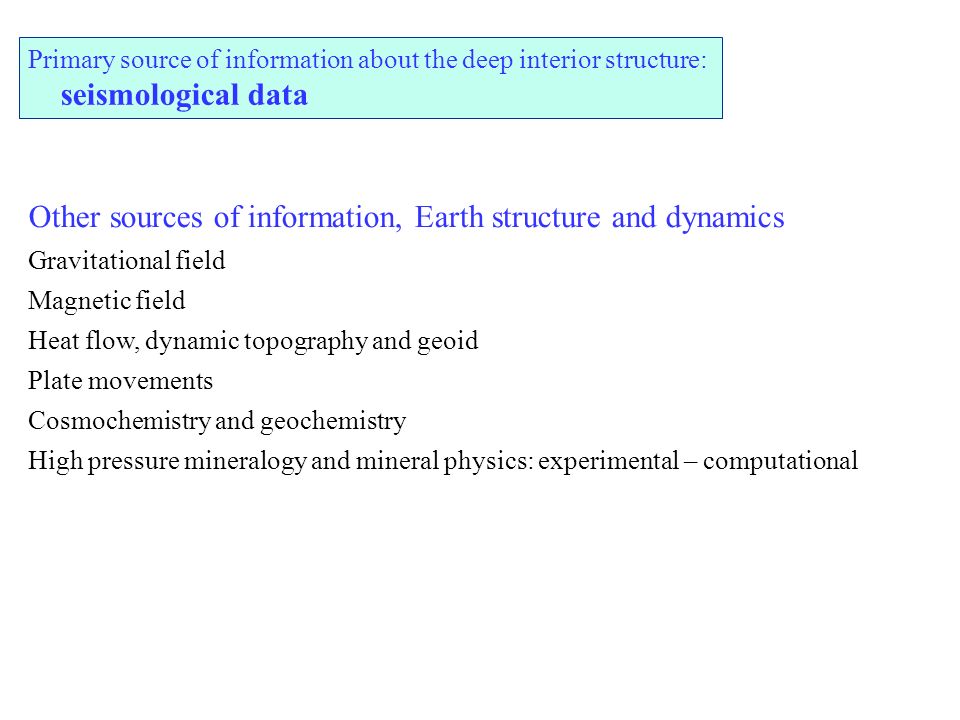 Primary source of information about the deep interior structure:
seismological data

Other sources of information, Earth structure and dynamics

Gravitational field

Magnetic field

Heat flow, dynamic topography and geoid

Plate movements

Cosmochemistry and geochemistry

High pressure mineralogy and mineral physics: experimental – computational